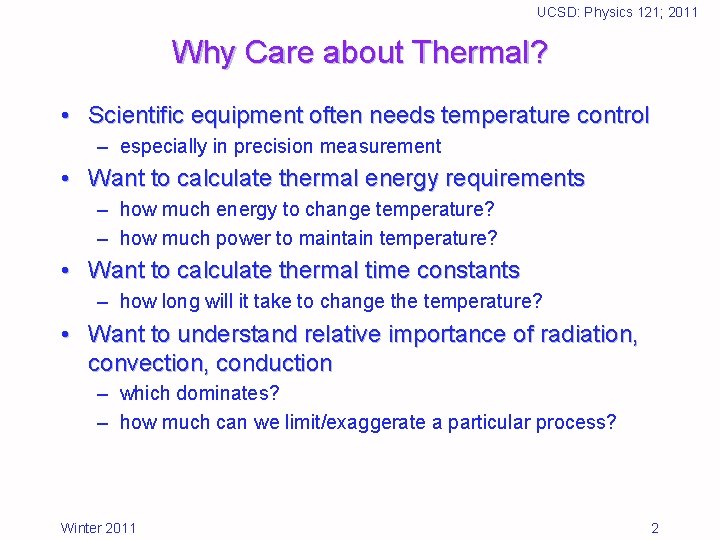 UCSD: Physics 121; 2011

Why Care about Thermal?

• Scientific equipment often needs temperature control
– especially in precision measurement
• Want to calculate thermal energy requirements
– how much energy to change temperature?
– how much power to maintain temperature?
• Want to calculate thermal time constants
– how long will it take to change the temperature?
• Want to understand relative importance of radiation, convection, conduction
– which dominates?
– how much can we limit/exaggerate a particular process?

Winter 2011

2